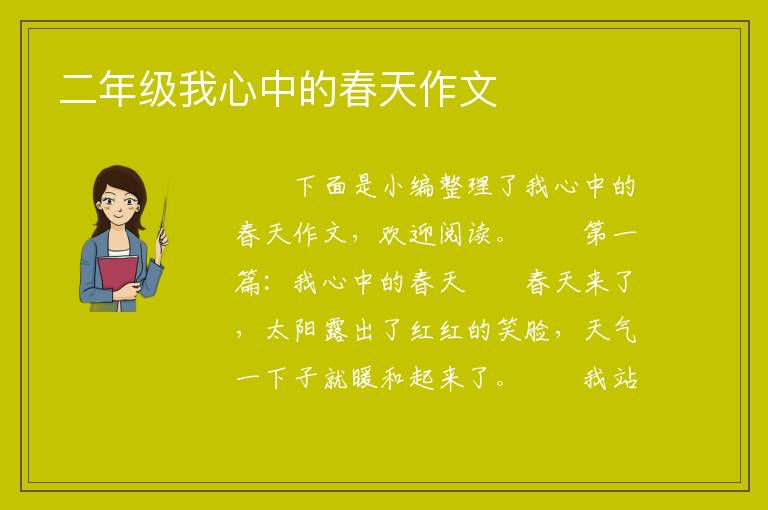 二年级我心中的春天作文

下面是小编整理了我心中的春天作文，欢迎阅读。　　第一篇：我心中的春天　　春天来了，太阳露出了红红的笑脸，天气一下子就暖和起来了。　　我站